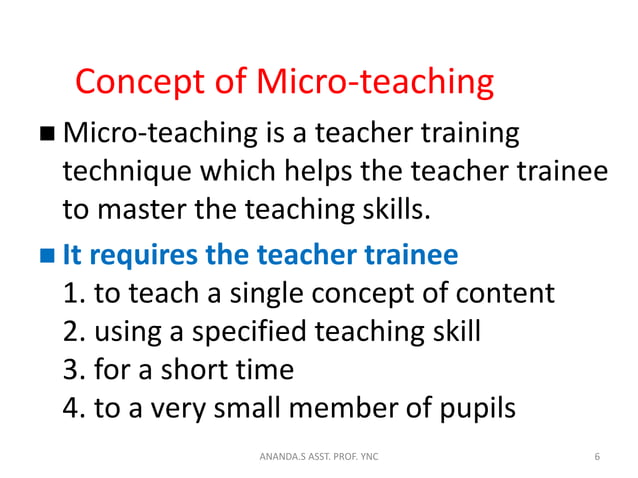 Concept of Micro-teaching

■ Micro-teaching is a teacher training technique which helps the teacher trainee to master the teaching skills.

■ It requires the teacher trainee
1. to teach a single concept of content
2. using a specified teaching skill
3. for a short time
4. to a very small member of pupils

ANANDA.S ASST. PROF. YNC

6